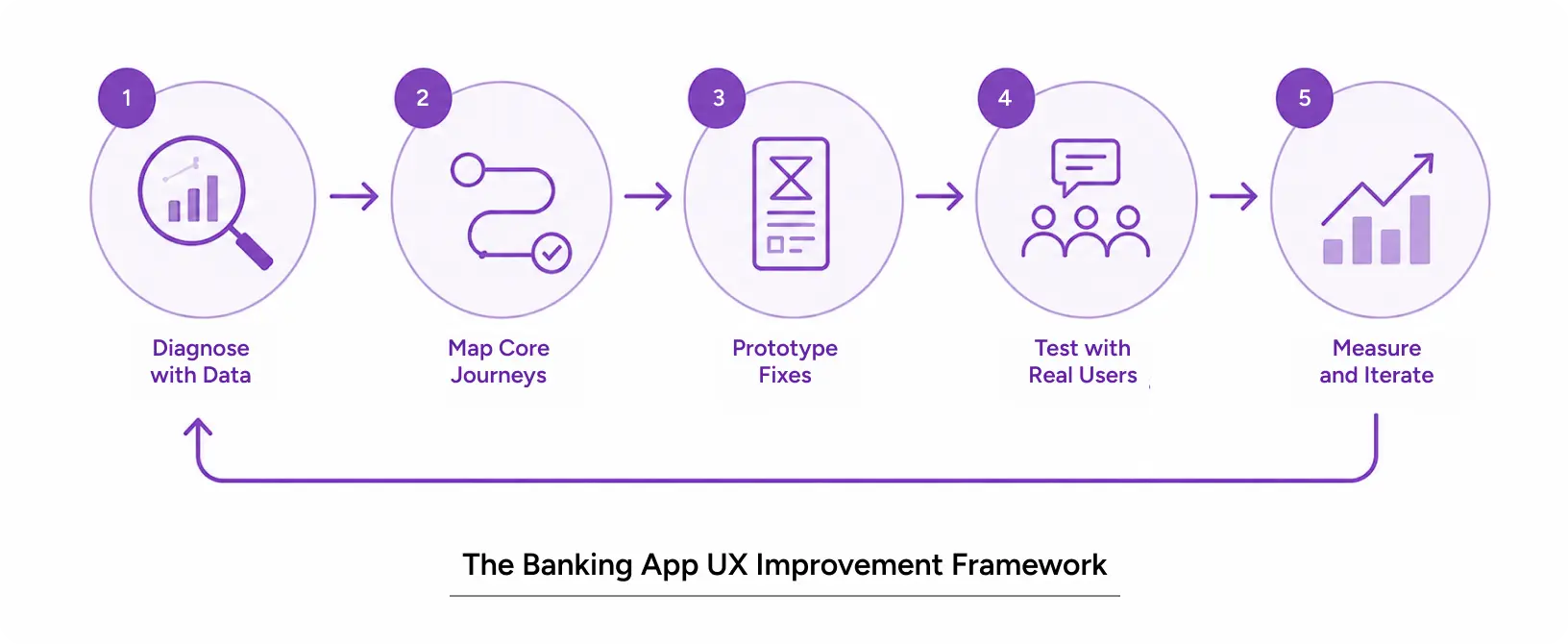 1
Diagnose with Data

2
Map Core Journeys

3
Prototype Fixes

4
Test with Real Users

5
Measure and Iterate

The Banking App UX Improvement Framework